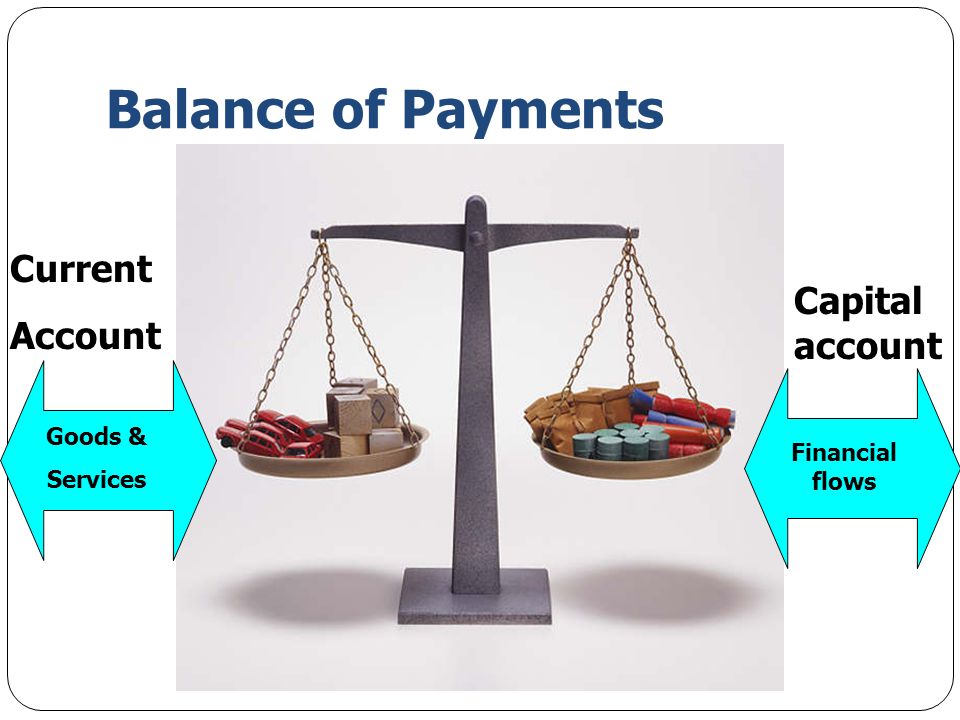 Balance of Payments

Current Account

Goods & Services

Capital account

Financial flows